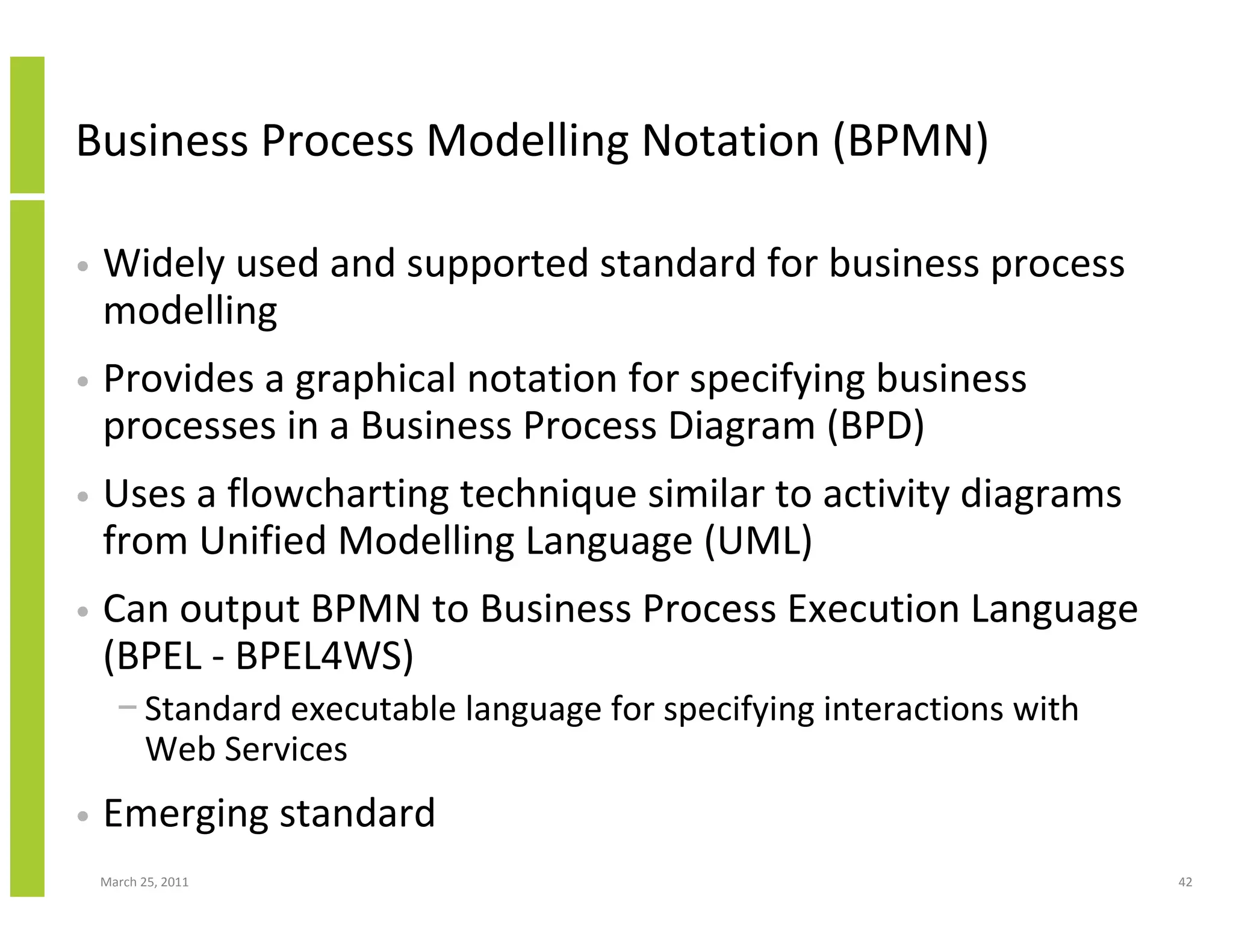 Business Process Modelling Notation (BPMN)

• Widely used and supported standard for business process modelling

• Provides a graphical notation for specifying business processes in a Business Process Diagram (BPD)

• Uses a flowcharting technique similar to activity diagrams from Unified Modelling Language (UML)

• Can output BPMN to Business Process Execution Language (BPEL - BPEL4WS)

– Standard executable language for specifying interactions with Web Services

• Emerging standard

March 25, 2011

42